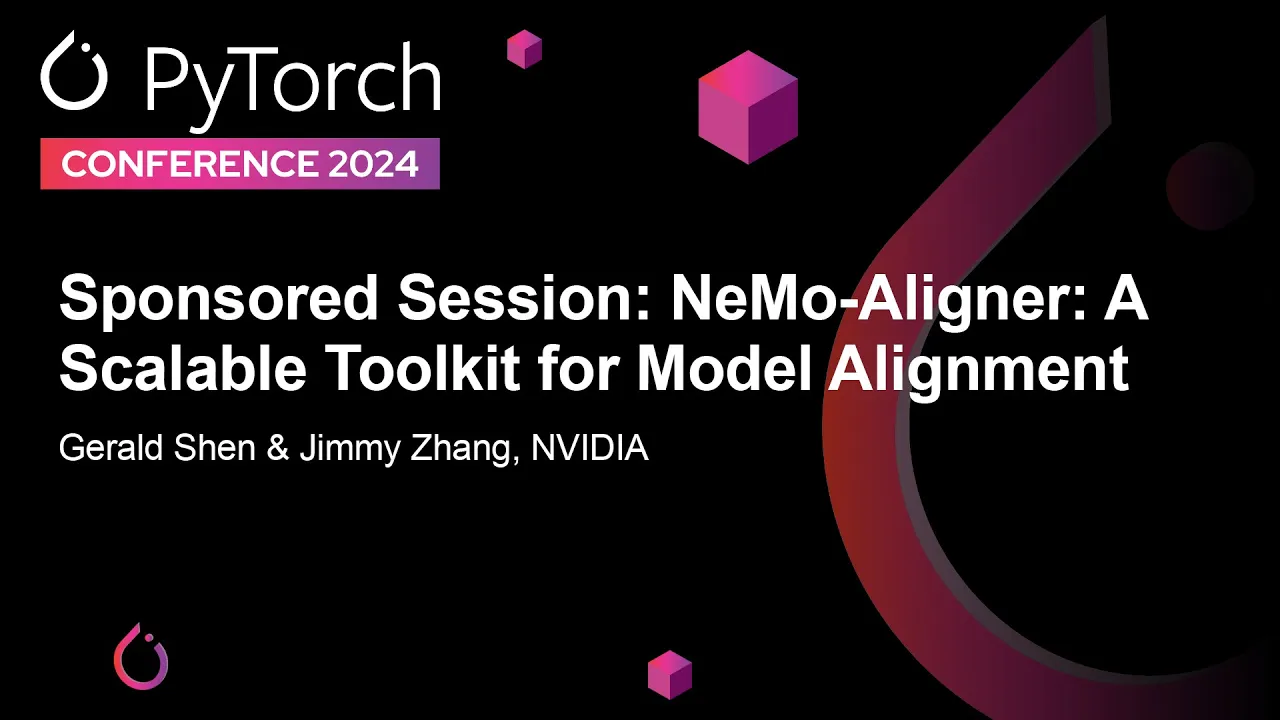 PyTorch
CONFERENCE 2024

Sponsored Session: NeMo-Aligner: A Scalable Toolkit for Model Alignment

Gerald Shen & Jimmy Zhang, NVIDIA